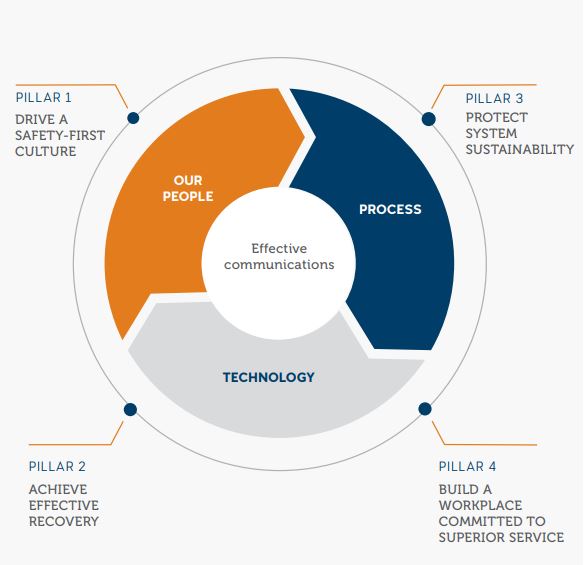 PILLAR 1

DRIVE A SAFETY-FIRST CULTURE

PILLAR 3

PROTECT SYSTEM SUSTAINABILITY

OUR PEOPLE

PROCESS

Effective communications

TECHNOLOGY

PILLAR 2

ACHIEVE EFFECTIVE RECOVERY

PILLAR 4

BUILD A WORKPLACE COMMITTED TO SUPERIOR SERVICE